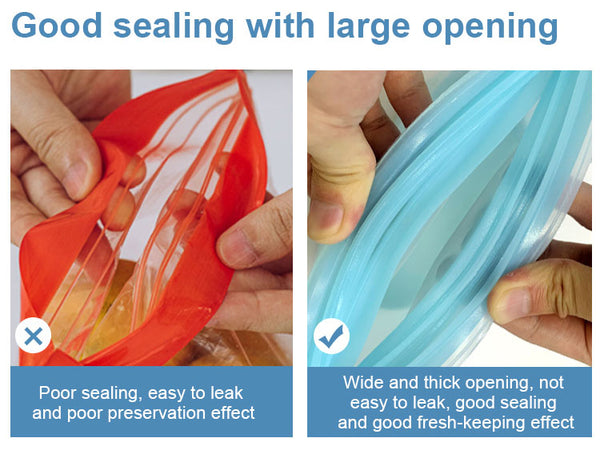 Good sealing with large opening

Poor sealing, easy to leak and poor preservation effect

Wide and thick opening, not easy to leak, good sealing and good fresh-keeping effect